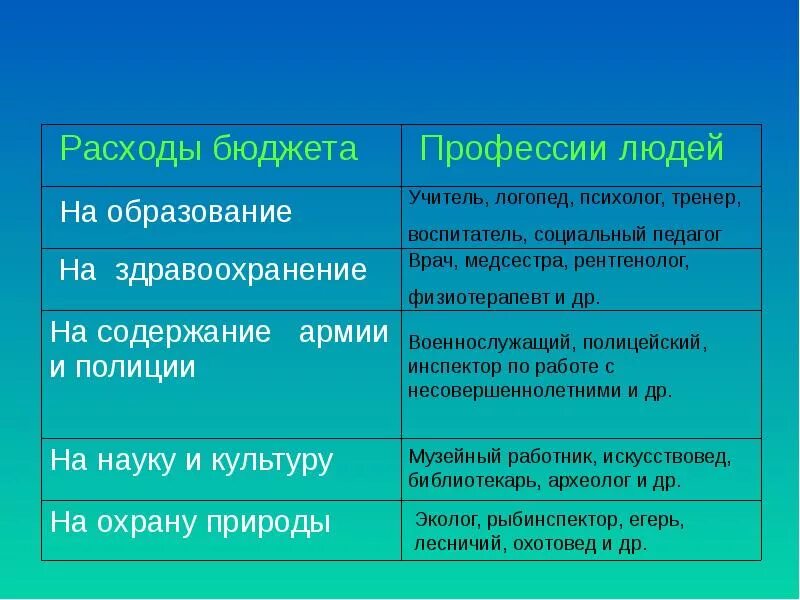 | Расходы бюджета | Профессии людей |
|---|---|
| На образование | Учитель, логопед, психолог, тренер, воспитатель, социальный педагог |
| На здравоохранение | Врач, медсестра, рентгенолог, физиотерапевт и др. |
| На содержание армии и полиции | Военнослужащий, полицейский, инспектор по работе с несовершеннолетними и др. |
| На науку и культуру | Музейный работник, искусствовед, библиотекарь, археолог и др. |
| На охрану природы | Эколог, рыбинспектор, егерь, лесничий, охотовед и др. |